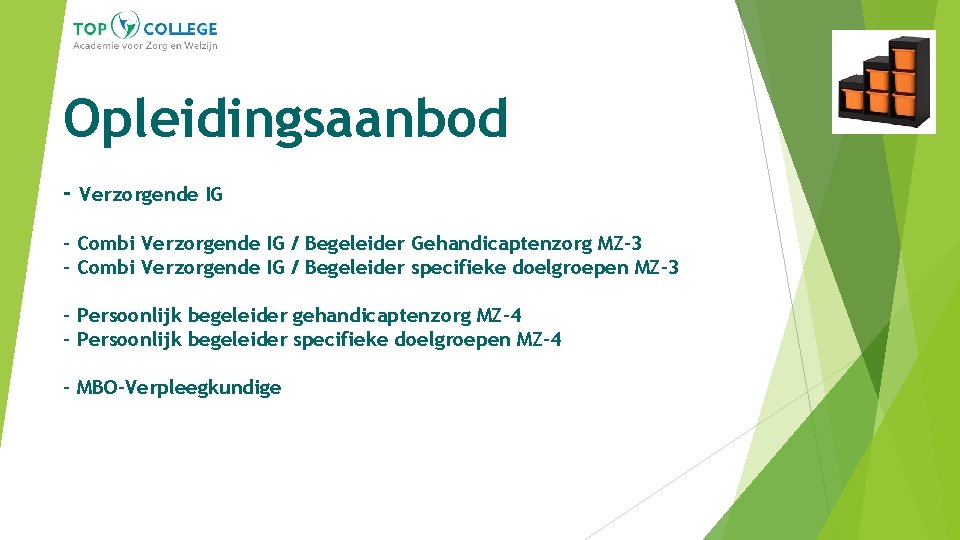 TOP COLLEGE
Academie voor Zorg en Welzijn

Opleidingsaanbod

- Verzorgende IG

- Combi Verzorgende IG / Begeleider Gehandicaptenzorg MZ-3
- Combi Verzorgende IG / Begeleider specifieke doelgroepen MZ-3

- Persoonlijk begeleider gehandicaptenzorg MZ-4
- Persoonlijk begeleider specifieke doelgroepen MZ-4

- MBO-Verpleegkundige